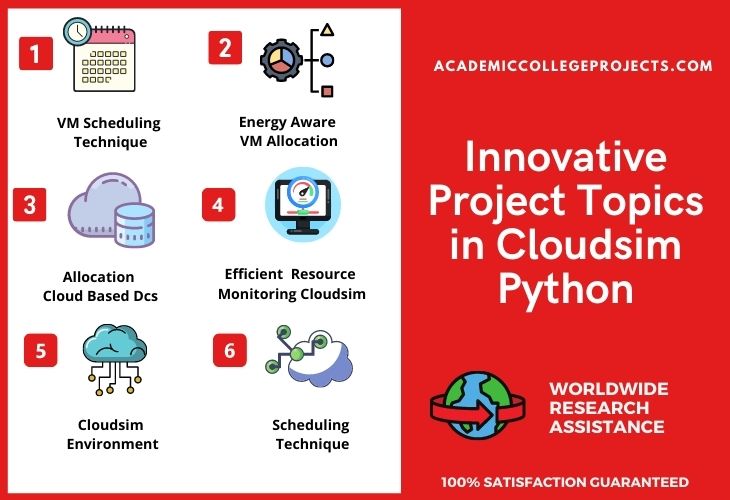 1

VM Scheduling Technique

2

Energy Aware VM Allocation

3

Allocation Cloud Based Dcs

4

Efficient Resource Monitoring Cloudsim

5

Cloudsim Environment

6

Scheduling Technique

ACADEMICCOLLEGEPROJECTS.COM

Innovative Project Topics in Cloudsim Python

WORLDWIDE RESEARCH ASSISTANCE

100% SATISFACTION GUARANTEED